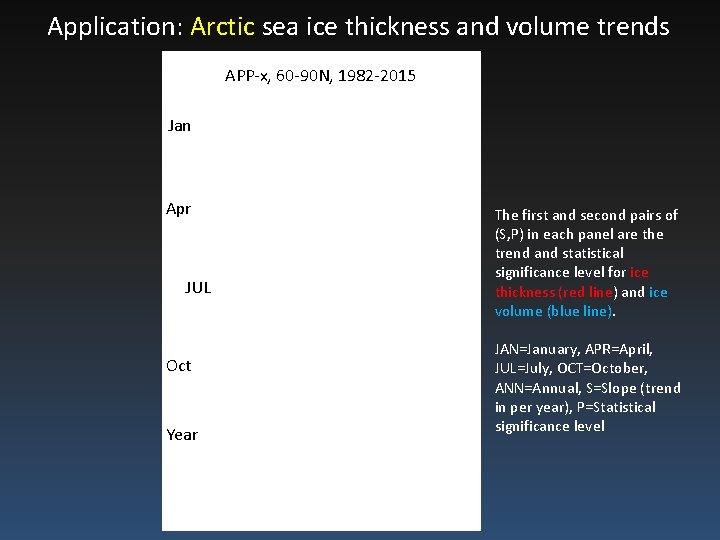 Application: Arctic sea ice thickness and volume trends

APP-x, 60-90N, 1982-2015

Jan

Apr

JUL

Oct

Year

The first and second pairs of (S,P) in each panel are the trend and statistical significance level for ice thickness (red line) and ice volume (blue line).

JAN=January, APR=April, JUL=July, OCT=October, ANN=Annual, S=Slope (trend in per year), P=Statistical significance level